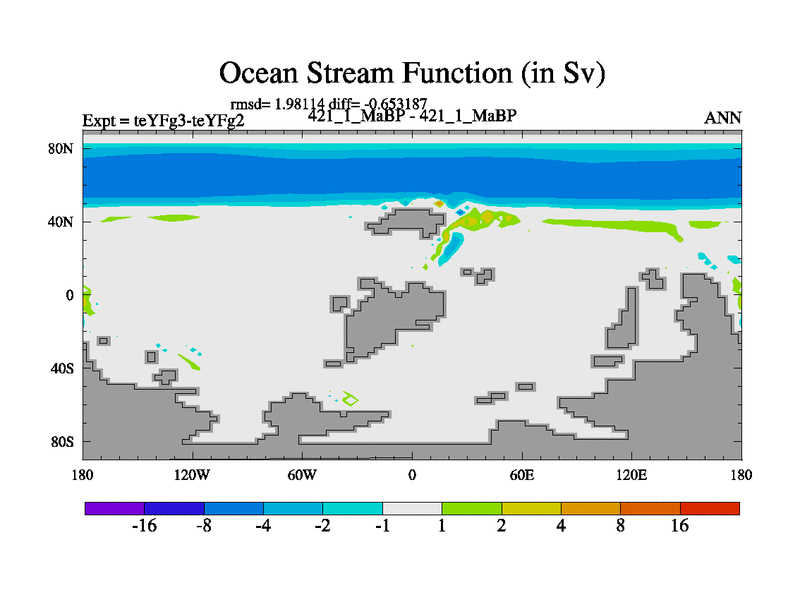 Ocean Stream Function (in Sv)

rmsd= 1.98114 diff= -0.653187

Expt = teYFg3-teYFg2

421_1_MaBP - 421_1_MaBP

ANN

80N
40N
0
40S
80S

180 120W 60W 0 60E 120E 180

-16 -8 -4 -2 -1 1 2 4 8 16